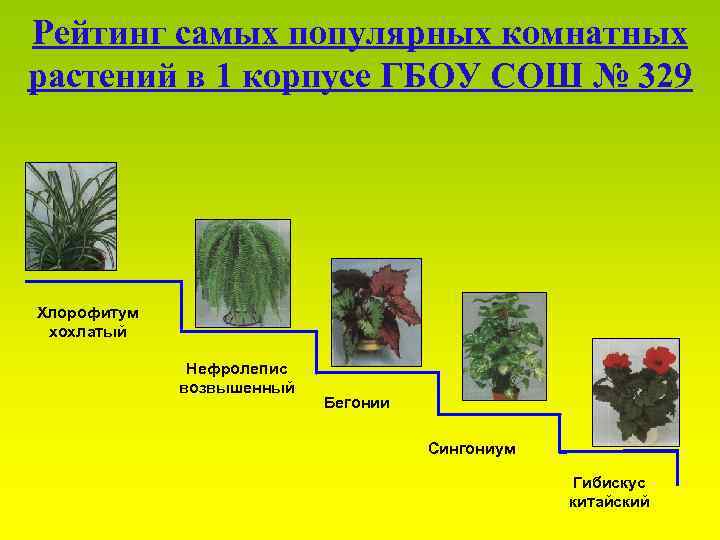 Рейтинг самых популярных комнатных растений в 1 корпусе ГБОУ СОШ № 329

Хлорофитум хохлатый

Нефролепис возвышенный

Бегонии

Сингониум

Гибискус китайский